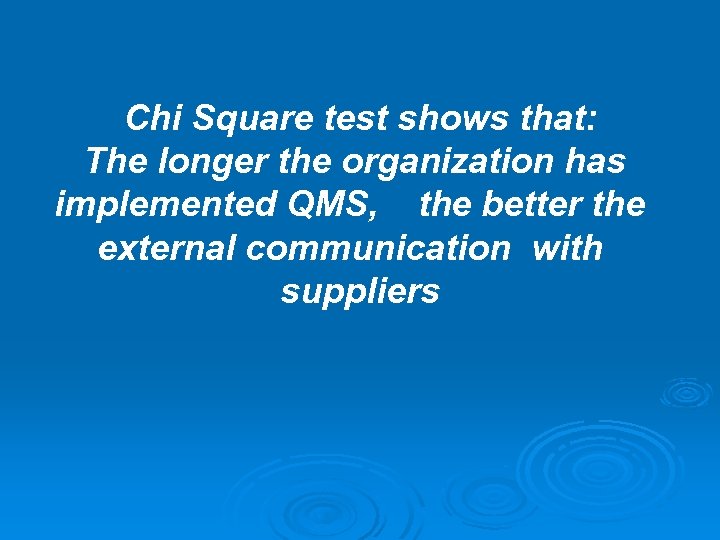 Chi Square test shows that:
The longer the organization has implemented QMS, the better the external communication with suppliers